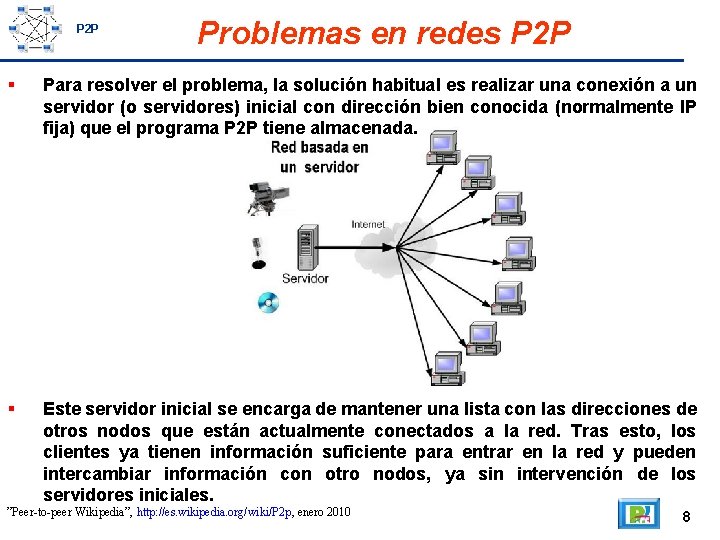 P2P

Problemas en redes P2P

▪ Para resolver el problema, la solución habitual es realizar una conexión a un servidor (o servidores) inicial con dirección bien conocida (normalmente IP fija) que el programa P2P tiene almacenada.

Red basada en un servidor

Internet

Servidor

▪ Este servidor inicial se encarga de mantener una lista con las direcciones de otros nodos que están actualmente conectados a la red. Tras esto, los clientes ya tienen información suficiente para entrar en la red y pueden intercambiar información con otro nodos, ya sin intervención de los servidores iniciales.

"Peer-to-peer Wikipedia", http://es.wikipedia.org/wiki/P2p, enero 2010

8